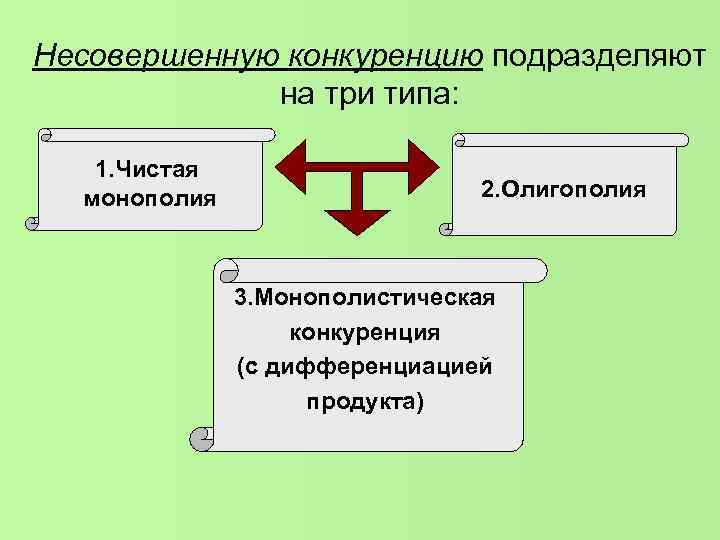 Несовершенную конкуренцию подразделяют на три типа:

1.Чистая монополия

2.Олигополия

3.Монополистическая конкуренция (с дифференциацией продукта)